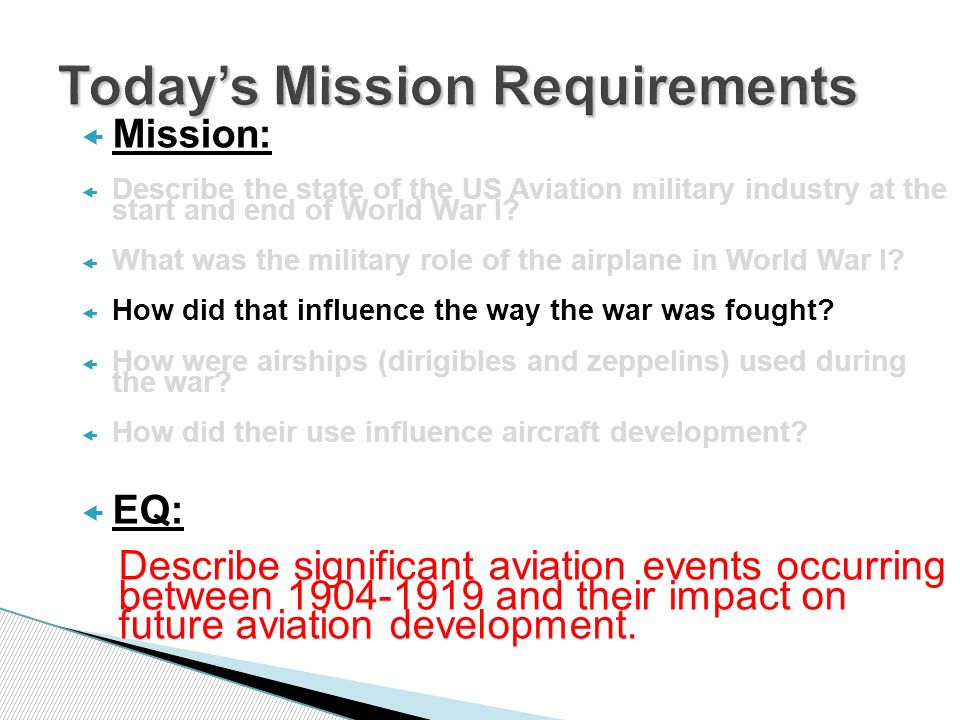 Today's Mission Requirements

Mission:

Describe the state of the US Aviation military industry at the start and end of World War I?

What was the military role of the airplane in World War I?

How did that influence the way the war was fought?

How were airships (dirigibles and zeppelins) used during the war?

How did their use influence aircraft development?

EQ:

Describe significant aviation events occurring between 1904-1919 and their impact on future aviation development.